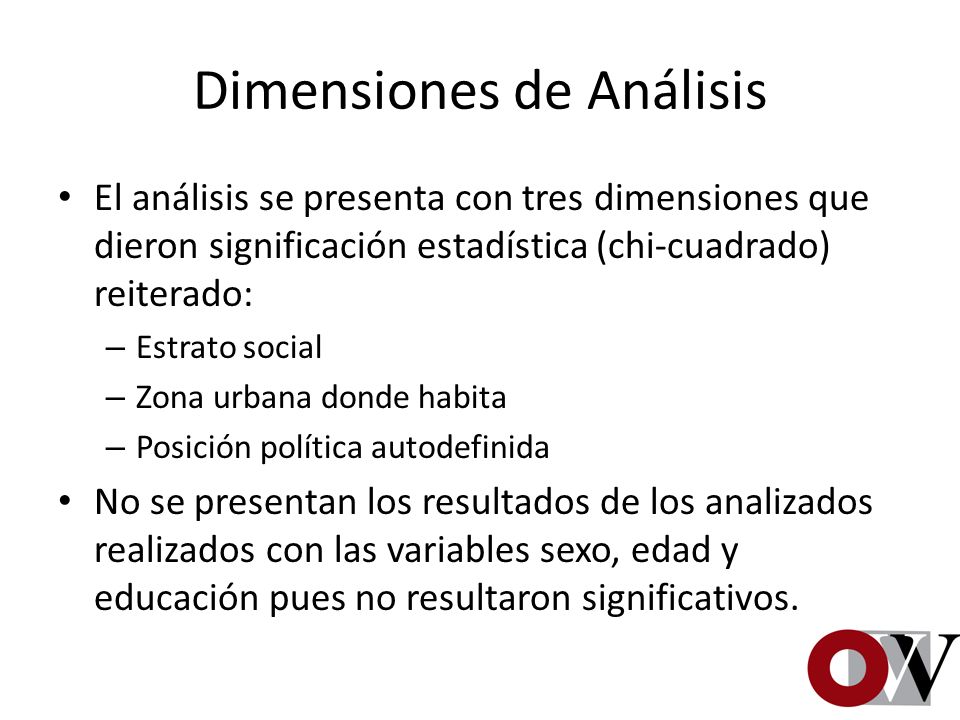 Dimensiones de Análisis

• El análisis se presenta con tres dimensiones que dieron significación estadística (chi-cuadrado) reiterado:
– Estrato social
– Zona urbana donde habita
– Posición política autodefinida

• No se presentan los resultados de los analizados realizados con las variables sexo, edad y educación pues no resultaron significativos.

OW